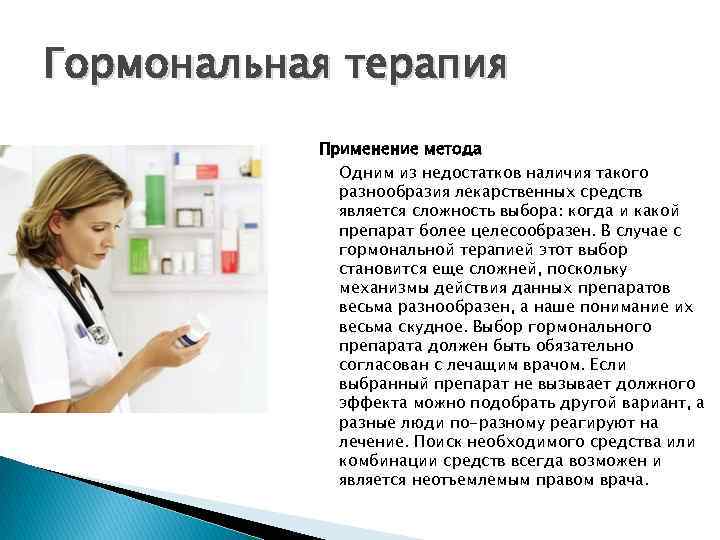 Гормональная терапия

Применение метода

Одним из недостатков наличия такого разнообразия лекарственных средств является сложность выбора: когда и какой препарат более целесообразен. В случае с гормональной терапией этот выбор становится еще сложней, поскольку механизмы действия данных препаратов весьма разнообразен, а наше понимание их весьма скудное. Выбор гормонального препарата должен быть обязательно согласован с лечащим врачом. Если выбранный препарат не вызывает должного эффекта можно подобрать другой вариант, а разные люди по-разному реагируют на лечение. Поиск необходимого средства или комбинации средств всегда возможен и является неотъемлемым правом врача.